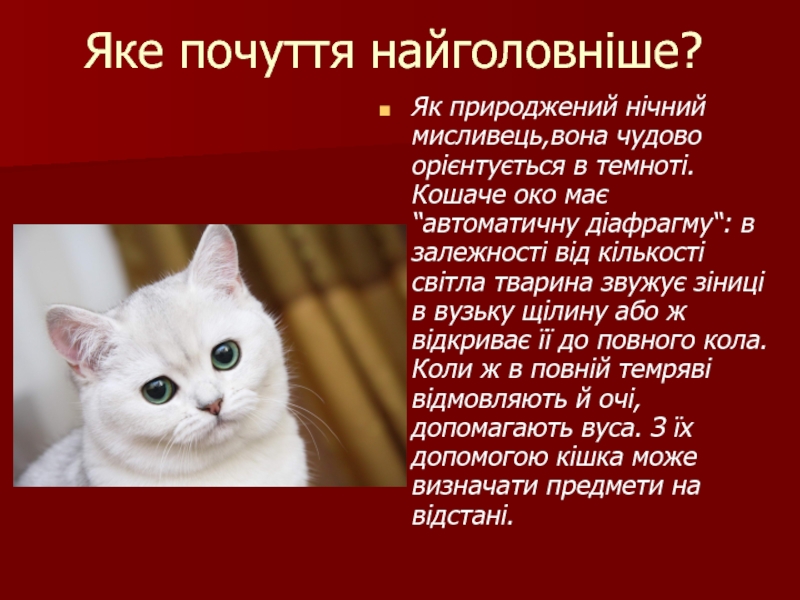 Яке почуття найголовніше?

Як природжений нічний мисливець,вона чудово орієнтується в темноті. Кошаче око має “автоматичну діафрагму“: в залежності від кількості світла тварина звужує зіниці в вузьку щілину або ж відкриває її до повного кола. Коли ж в повній темряві відмовляють й очі, допомагають вуса. З їх допомогою кішка може визначати предмети на відстані.